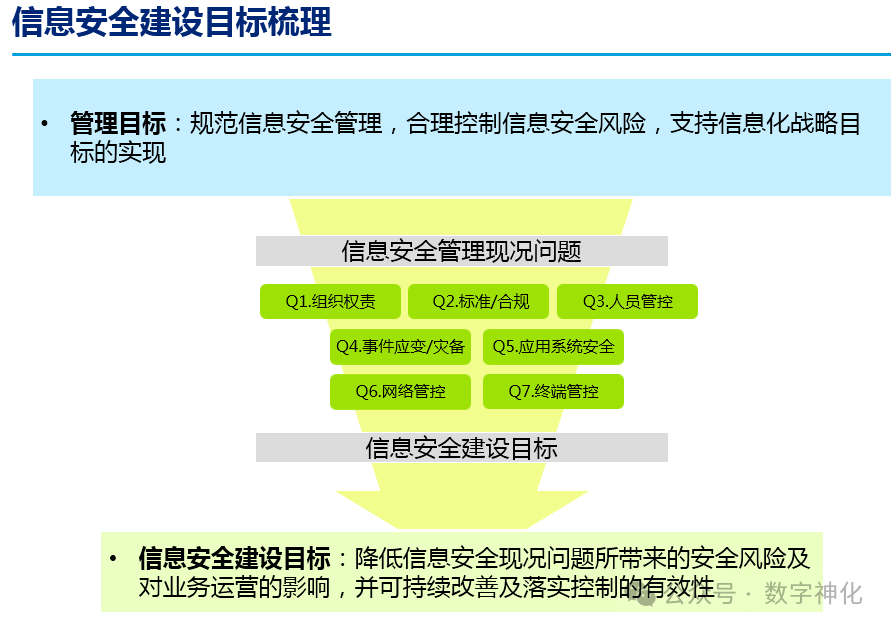 信息安全建设目标梳理

• 管理目标：规范信息安全管理，合理控制信息安全风险，支持信息化战略目标的实现

信息安全管理现况问题

Q1.组织权责

Q2.标准/合规

Q3.人员管控

Q4.事件应变/灾备

Q5.应用系统安全

Q6.网络管控

Q7.终端管控

信息安全建设目标

• 信息安全建设目标：降低信息安全现况问题所带来的安全风险及对业务运营的影响，并可持续改善及落实控制的有效性

公众号 · 数字神化